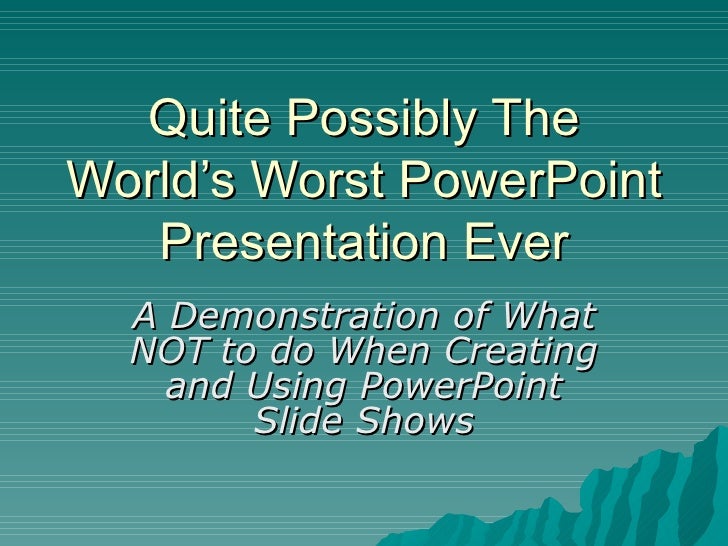 Quite Possibly The World’s Worst PowerPoint Presentation Ever

A Demonstration of What NOT to do When Creating and Using PowerPoint Slide Shows